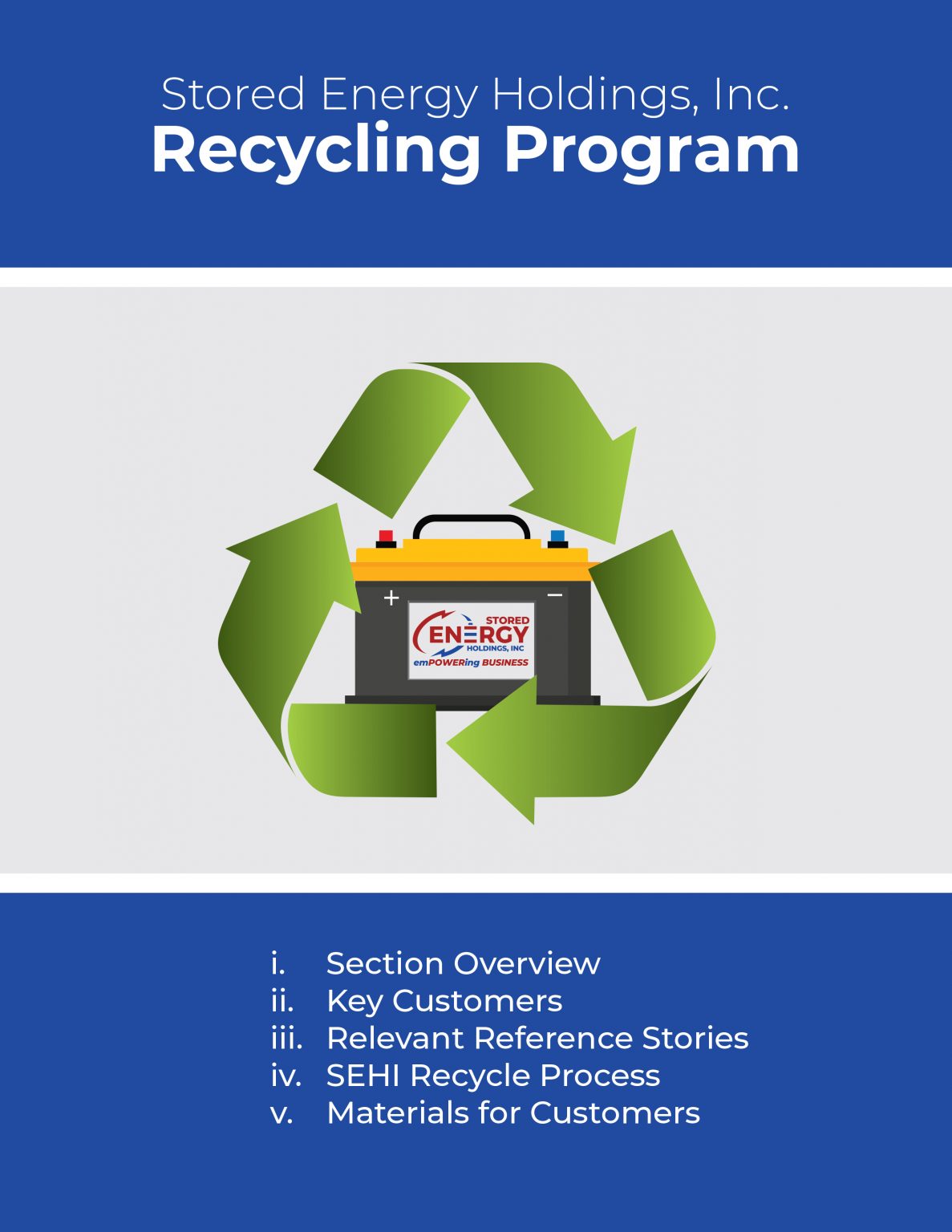 Stored Energy Holdings, Inc.
Recycling Program

+ −

STORED
ENERGY
HOLDINGS, INC
emPOWERing BUSINESS

i. Section Overview
ii. Key Customers
iii. Relevant Reference Stories
iv. SEHI Recycle Process
v. Materials for Customers